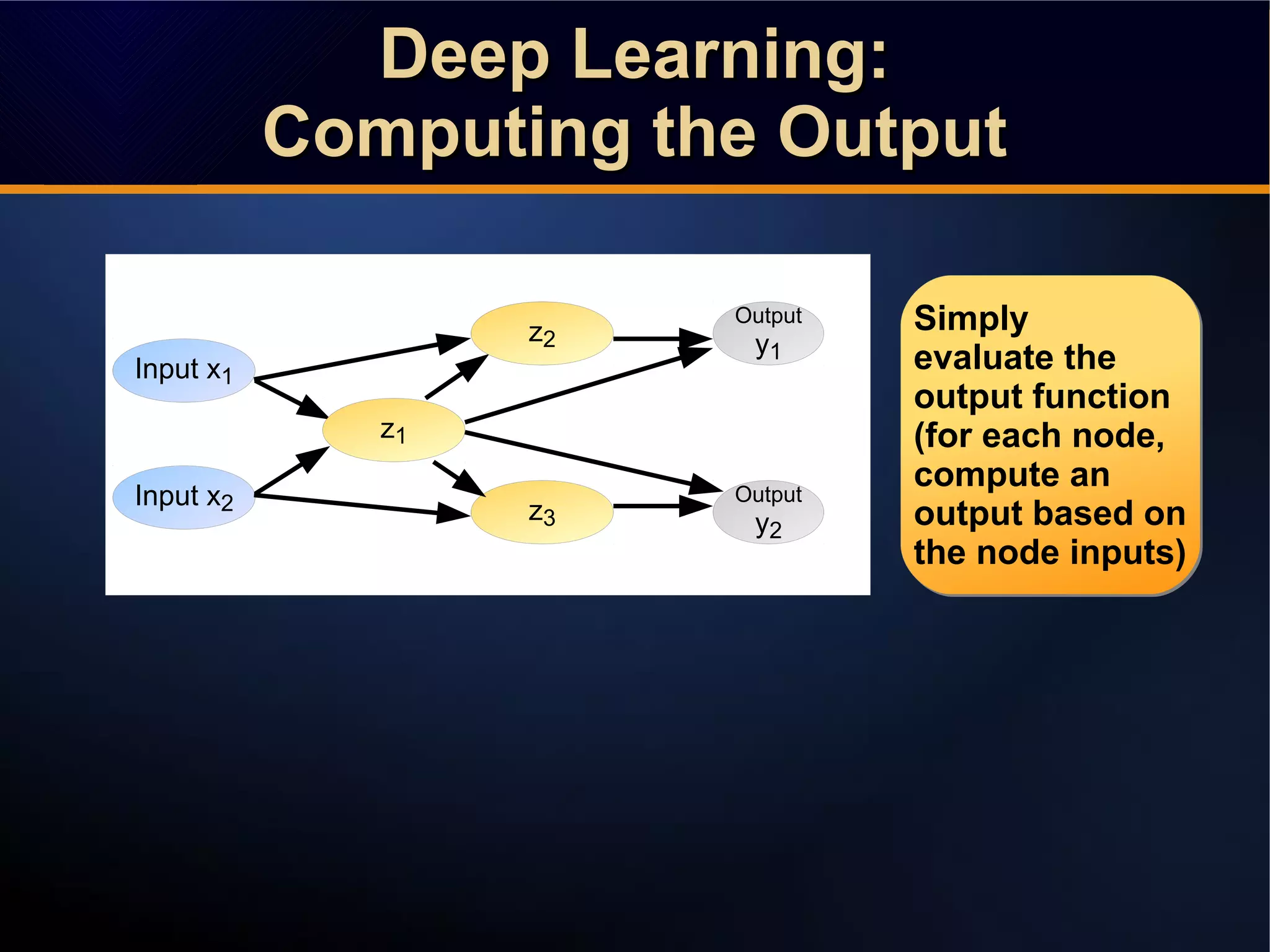 Deep Learning:
Computing the Output

Input $x_1$

Input $x_2$

$z_1$

$z_2$

$z_3$

Output $y_1$

Output $y_2$

Simply evaluate the output function (for each node, compute an output based on the node inputs)